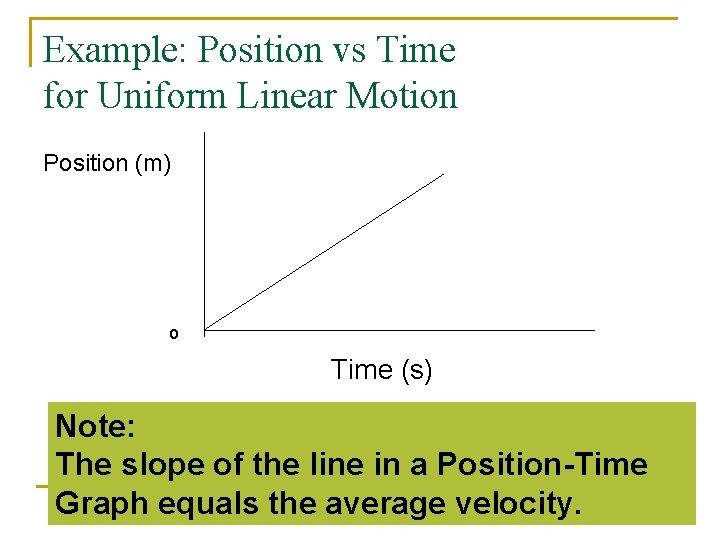 Example: Position vs Time for Uniform Linear Motion

Position (m)

o

Time (s)

Note:
The slope of the line in a Position-Time Graph equals the average velocity.